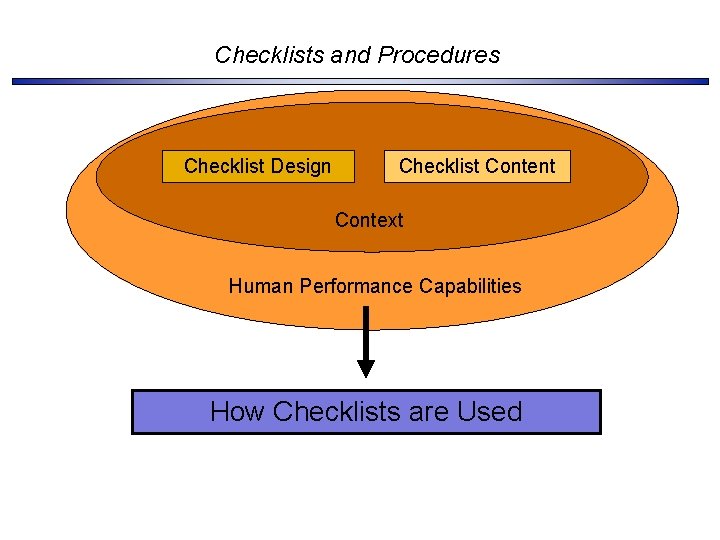 Checklists and Procedures

Checklist Design

Checklist Content

Context

Human Performance Capabilities

How Checklists are Used